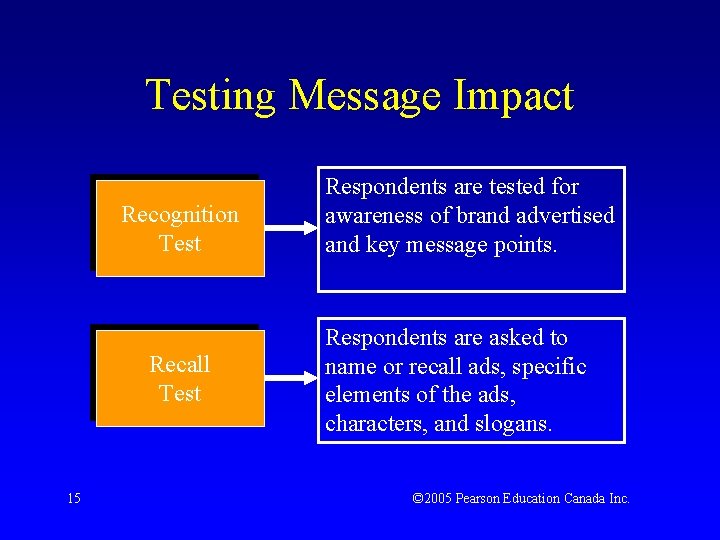 Testing Message Impact

Recognition Test

Respondents are tested for awareness of brand advertised and key message points.

Recall Test

Respondents are asked to name or recall ads, specific elements of the ads, characters, and slogans.

15

©2005 Pearson Education Canada Inc.